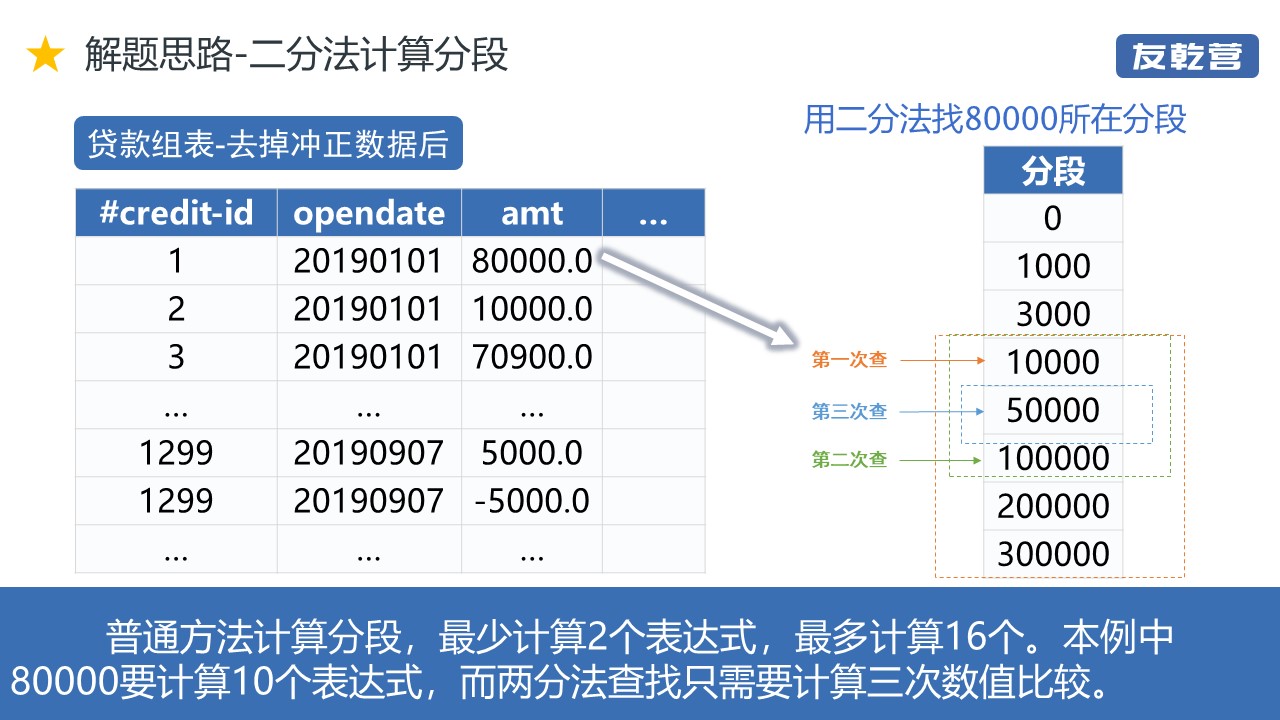 ★ 解题思路-二分法计算分段

友乾营

贷款组表-去掉冲正数据后

| #credit-id | opendate | amt | … |
|---|---|---|---|
| 1 | 20190101 | 80000.0 | |
| 2 | 20190101 | 10000.0 | |
| 3 | 20190101 | 70900.0 | |
| … | … | … | |
| 1299 | 20190907 | 5000.0 | |
| 1299 | 20190907 | -5000.0 | |
| … | … | … | |

用二分法找80000所在分段

| 分段 |
|---|
| 0 |
| 1000 |
| 3000 |
| 10000 |
| 50000 |
| 100000 |
| 200000 |
| 300000 |

第一次查
第三次查
第二次查

普通方法计算分段，最少计算2个表达式，最多计算16个。本例中80000要计算10个表达式，而两分法查找只需要计算三次数值比较。